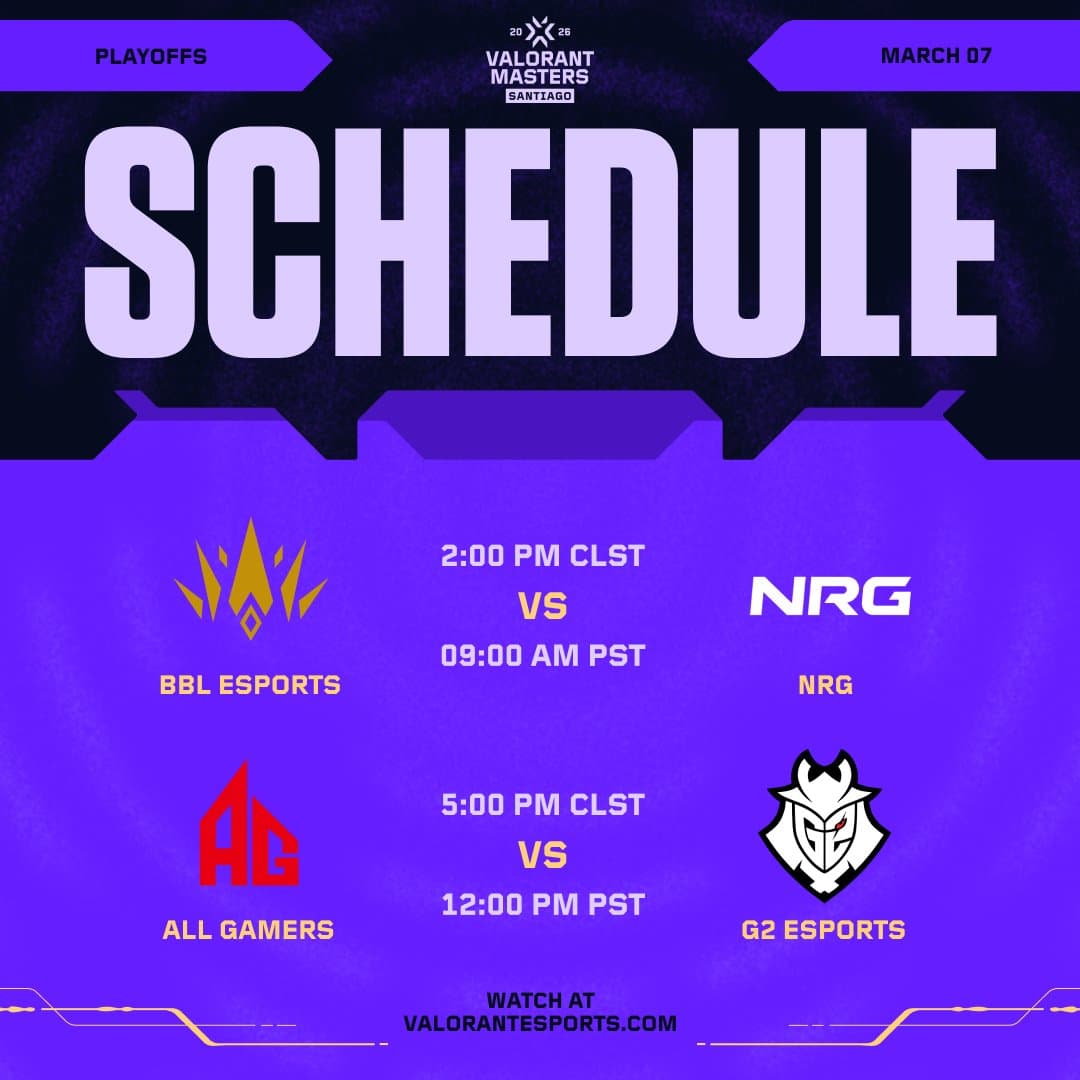 PLAYOFFS

20 26
VALORANT MASTERS
SANTIAGO

MARCH 07

SCHEDULE

BBL ESPORTS

2:00 PM CLST
VS
09:00 AM PST

NRG
NRG

AG
ALL GAMERS

5:00 PM CLST
VS
12:00 PM PST

G2 ESPORTS

WATCH AT
VALORANTESPORTS.COM